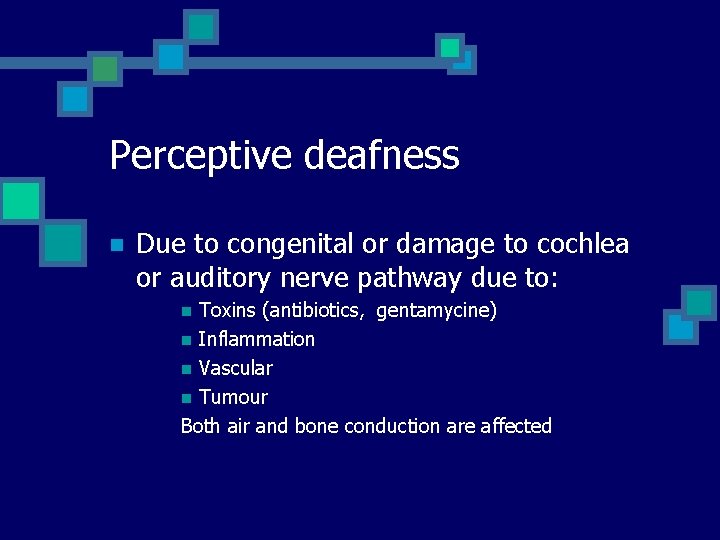 Perceptive deafness

Due to congenital or damage to cochlea or auditory nerve pathway due to:

Toxins (antibiotics,  gentamycine)

Inflammation

Vascular

Tumour

Both air and bone conduction are affected